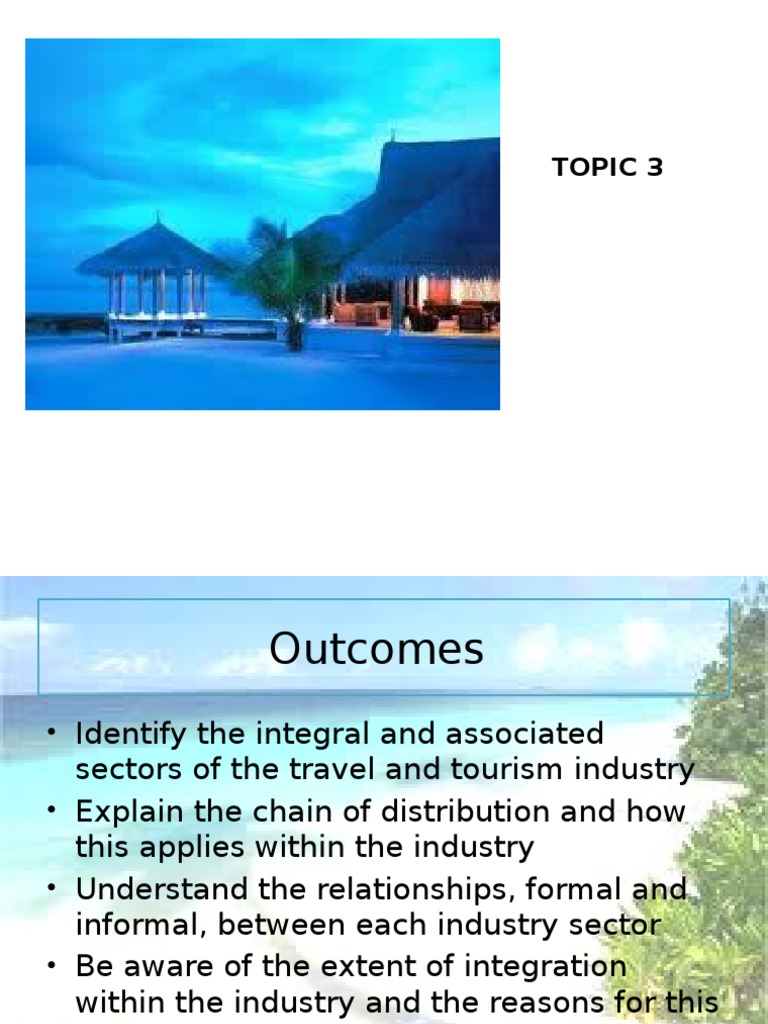 TOPIC 3

Outcomes

• Identify the integral and associated sectors of the travel and tourism industry
• Explain the chain of distribution and how this applies within the industry
• Understand the relationships, formal and informal, between each industry sector
• Be aware of the extent of integration within the industry and the reasons for this